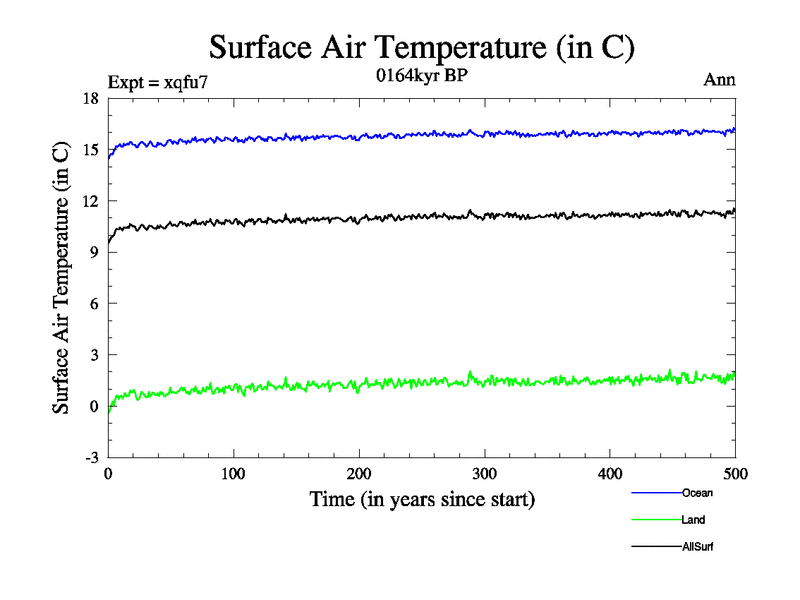 Surface Air Temperature (in C)

Expt = xqfu7

0164kyr BP

Ann

Surface Air Temperature (in C)

18
15
12
9
6
3
0
-3

0
100
200
300
400
500

Time (in years since start)

Ocean
Land
AllSurf